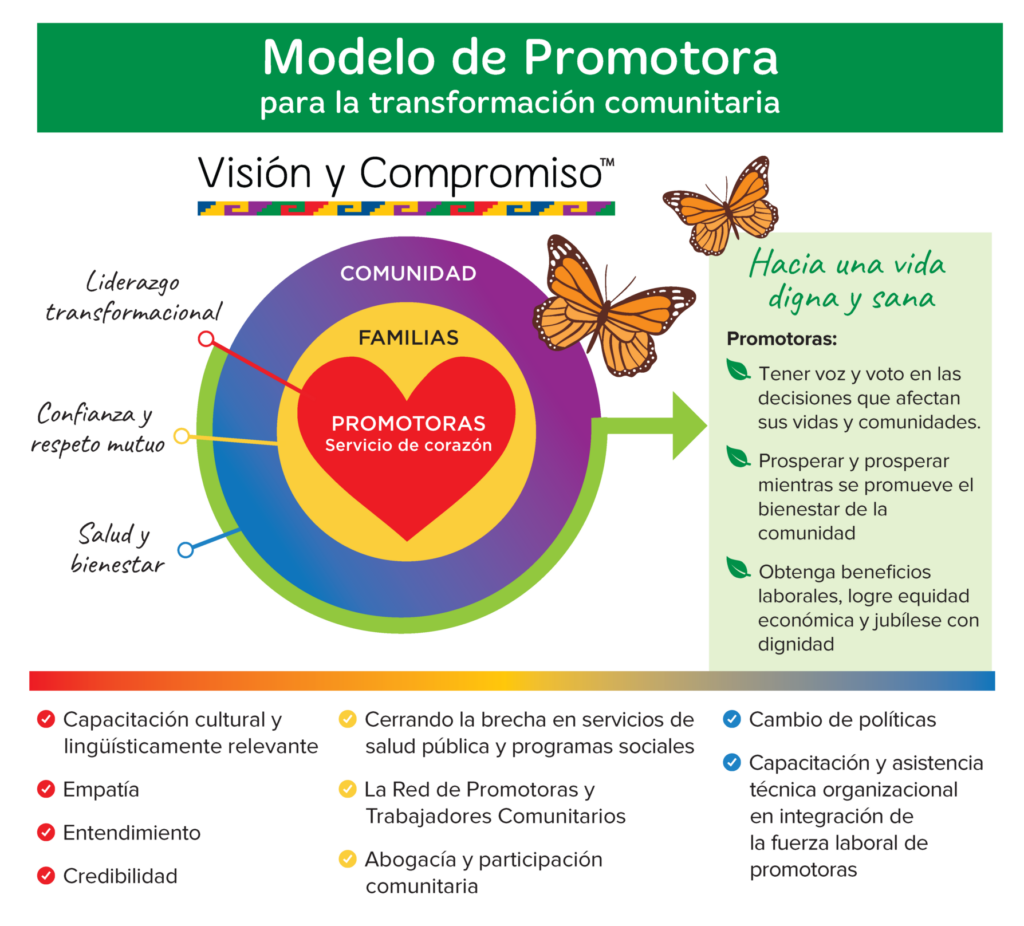 Modelo de Promotora
para la transformación comunitaria

Visión y Compromiso™

Liderazgo transformacional

Confianza y respeto mutuo

Salud y bienestar

COMUNIDAD

FAMILIAS

PROMOTORAS
Servicio de corazón

Hacia una vida digna y sana

Promotoras:

Tener voz y voto en las decisiones que afectan sus vidas y comunidades.

Prosperar y prosperar mientras se promueve el bienestar de la comunidad

Obtenga beneficios laborales, logre equidad económica y jubílese con dignidad

Capacitación cultural y lingüísticamente relevante

Empatía

Entendimiento

Credibilidad

Cerrando la brecha en servicios de salud pública y programas sociales

La Red de Promotoras y Trabajadores Comunitarios

Abogacía y participación comunitaria

Cambio de políticas

Capacitación y asistencia técnica organizacional en integración de la fuerza laboral de promotoras